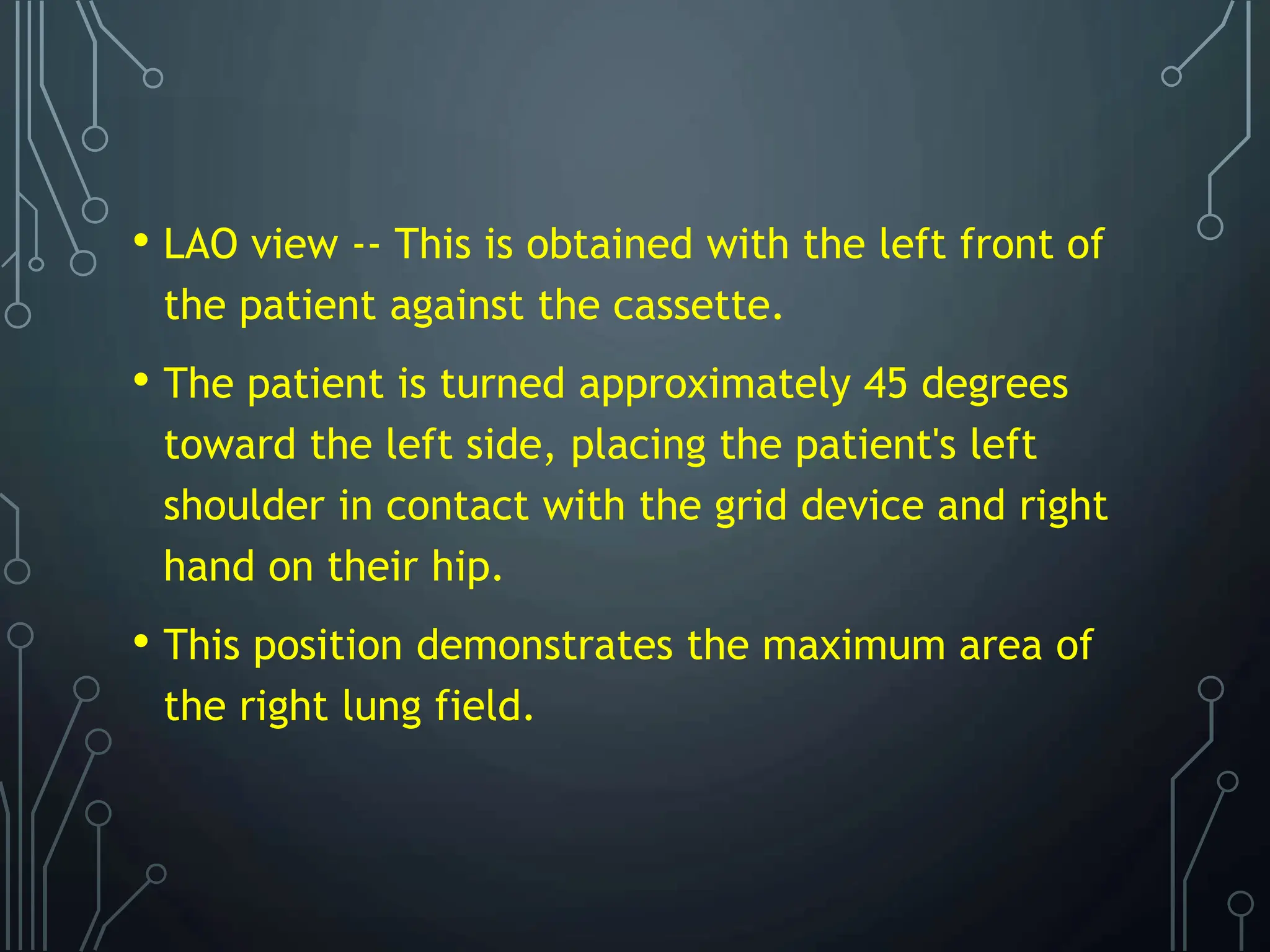 • LAO view -- This is obtained with the left front of the patient against the cassette.

• The patient is turned approximately 45 degrees toward the left side, placing the patient's left shoulder in contact with the grid device and right hand on their hip.

• This position demonstrates the maximum area of the right lung field.